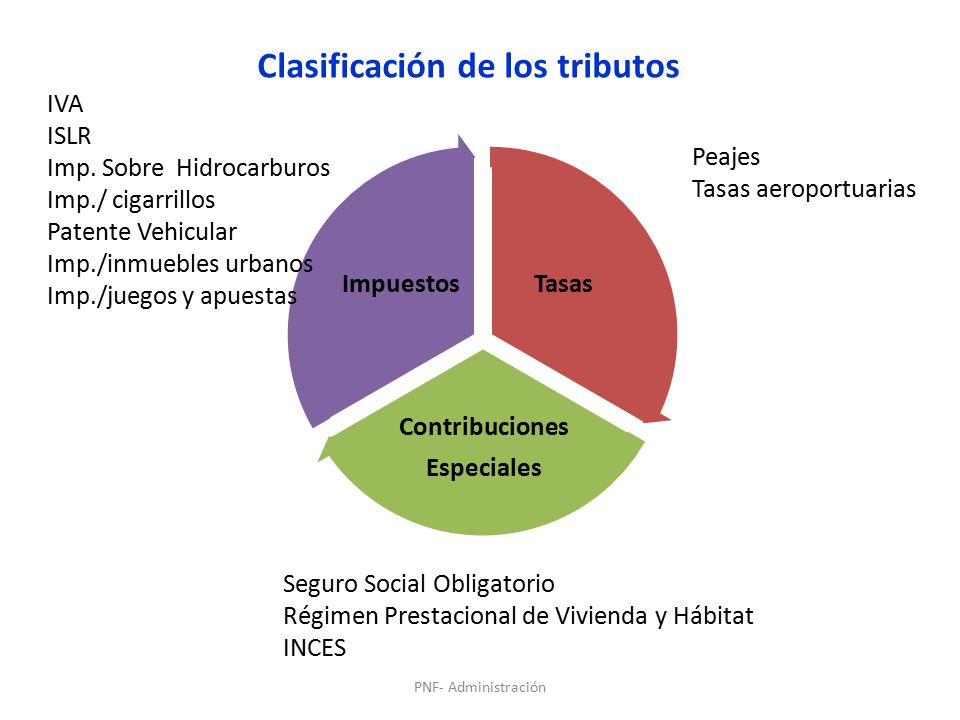 Clasificación de los tributos

IVA
ISLR
Imp. Sobre Hidrocarburos
Imp./ cigarrillos
Patente Vehicular
Imp./inmuebles urbanos
Imp./juegos y apuestas

Peajes
Tasas aeroportuarias

Impuestos

Tasas

Contribuciones Especiales

Seguro Social Obligatorio
Régimen Prestacional de Vivienda y Hábitat
INCES

PNF- Administración